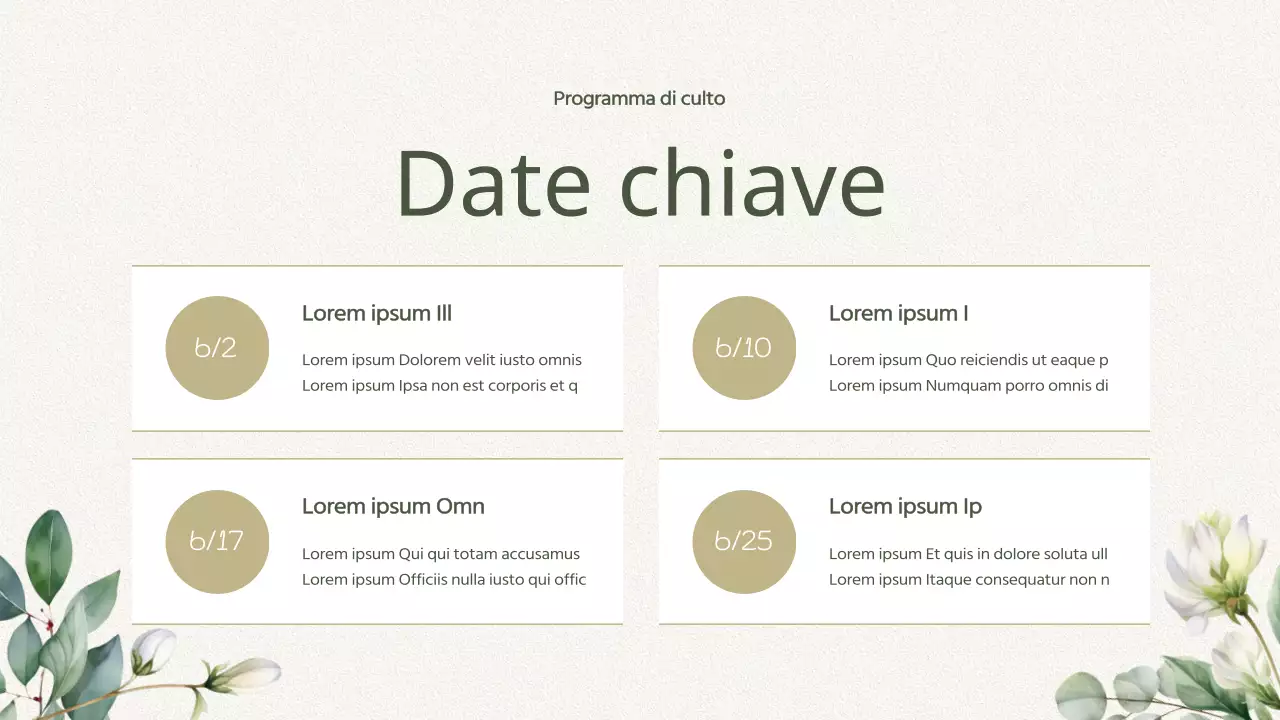 Programma di culto

Date chiave

6/2

Lorem ipsum Ill

Lorem ipsum Dolorem velit iusto omnis
Lorem ipsum Ipsa non est corporis et q

6/10

Lorem ipsum I

Lorem ipsum Quo reiciendis ut eaque p
Lorem ipsum Numquam porro omnis di

6/17

Lorem ipsum Omn

Lorem ipsum Qui qui totam accusamus
Lorem ipsum Officiis nulla iusto qui offic

6/25

Lorem ipsum Ip

Lorem ipsum Et quis in dolore soluta ull
Lorem ipsum Itaque consequatur non n